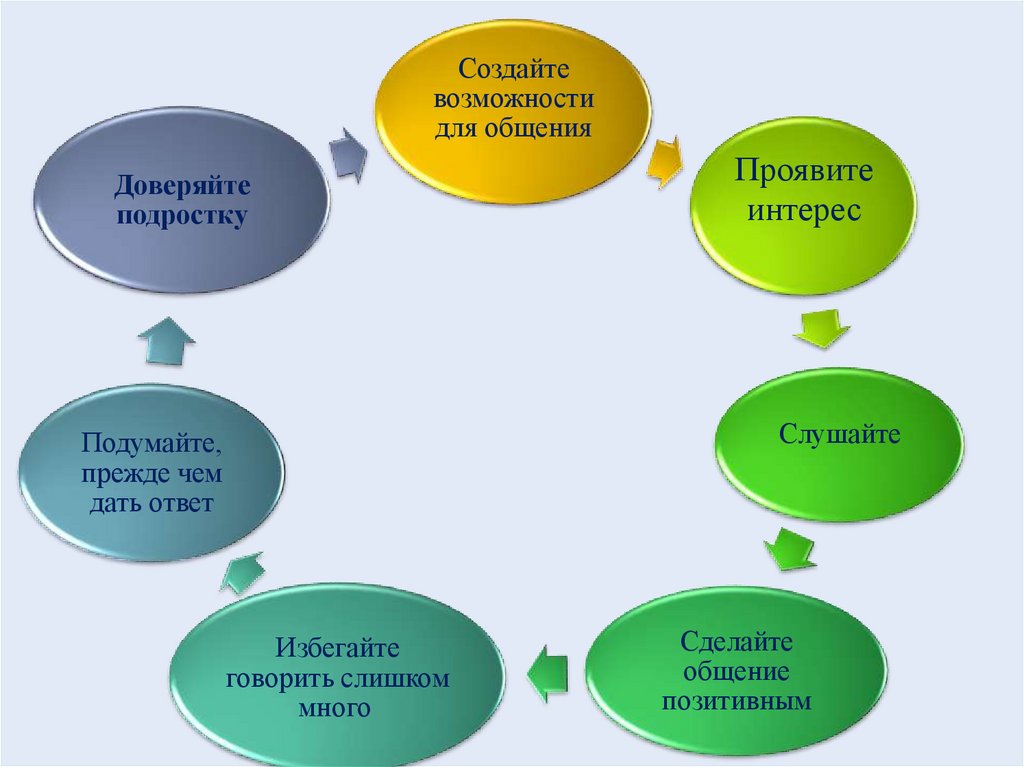 Создайте возможности для общения

Проявите интерес

Слушайте

Сделайте общение позитивным

Избегайте говорить слишком много

Подумайте, прежде чем дать ответ

Доверяйте подростку